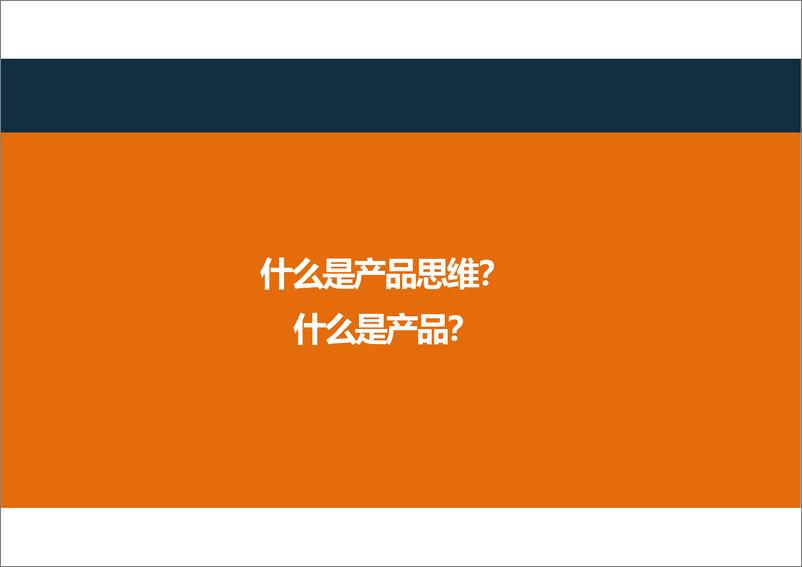 什么是产品思维?
什么是产品?